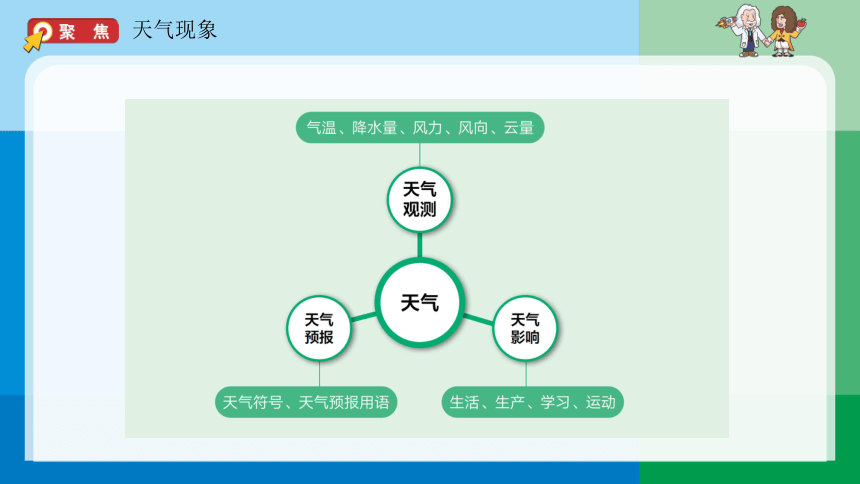 聚 焦 天气现象

气温、降水量、风力、风向、云量

天气观测

天气

天气预报

天气影响

天气符号、天气预报用语

生活、生产、学习、运动